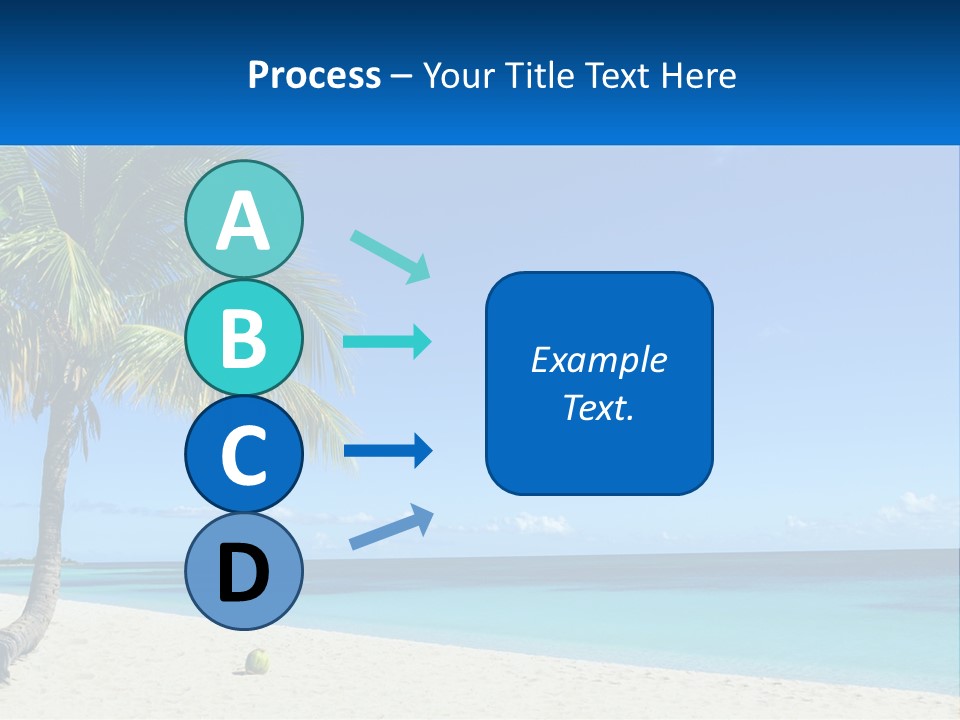 Process – Your Title Text Here

A

B

C

D

Example Text.